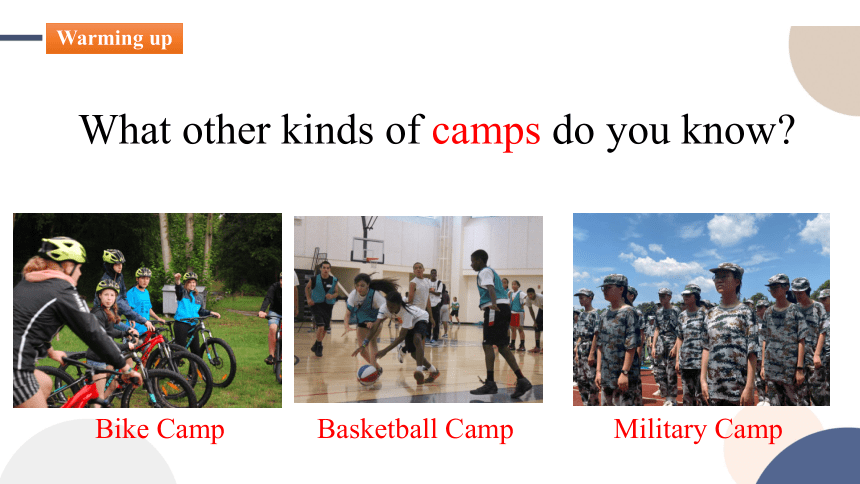 Warming up

What other kinds of camps do you know?

Bike Camp

Basketball Camp

Military Camp